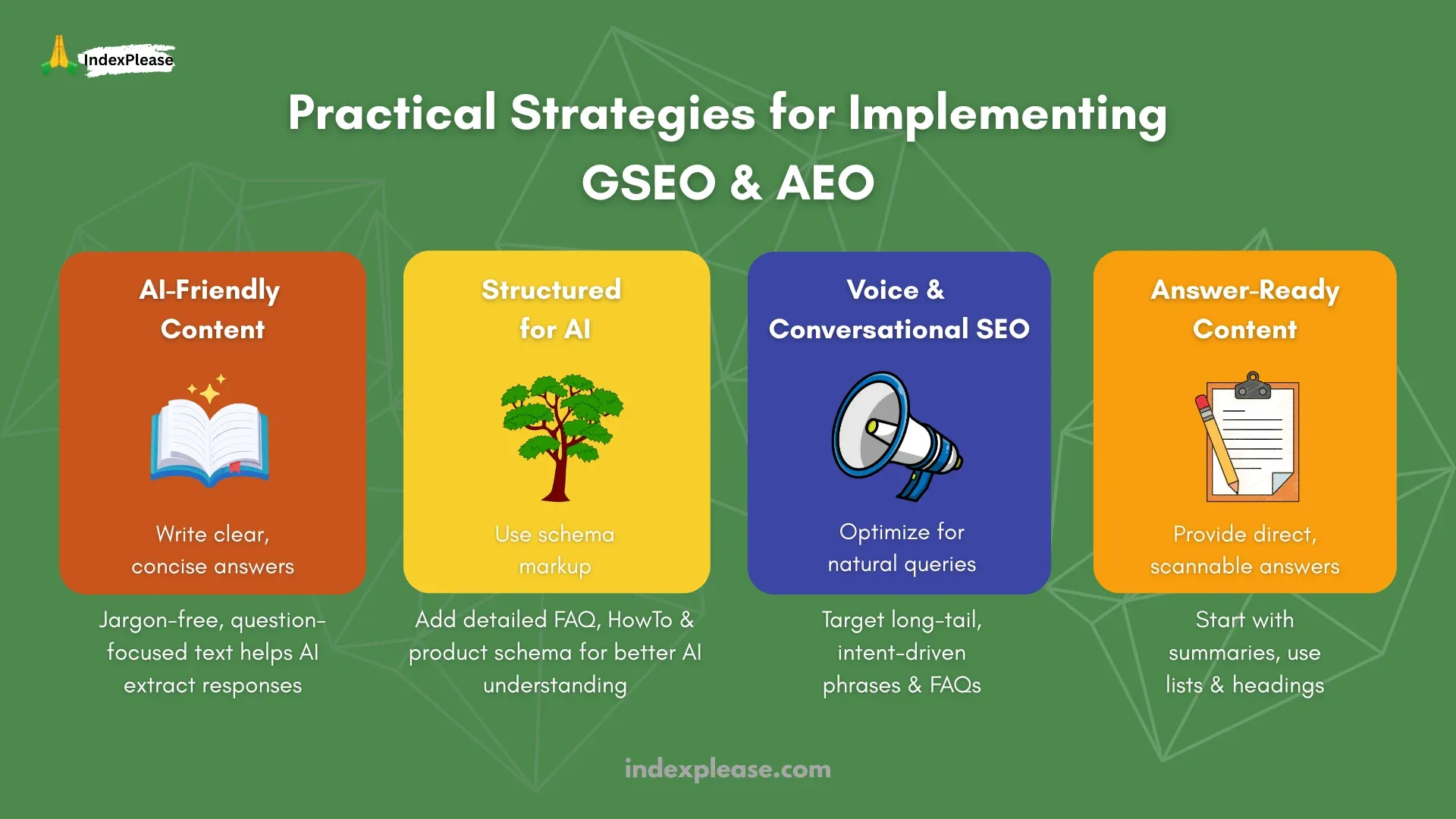 IndexPlease

Practical Strategies for Implementing GSEO & AEO

AI-Friendly Content

Write clear, concise answers

Jargon-free, question-focused text helps AI extract responses

Structured for AI

Use schema markup

Add detailed FAQ, HowTo & product schema for better AI understanding

Voice & Conversational SEO

Optimize for natural queries

Target long-tail, intent-driven phrases & FAQs

Answer-Ready Content

Provide direct, scannable answers

Start with summaries, use lists & headings

indexplease.com